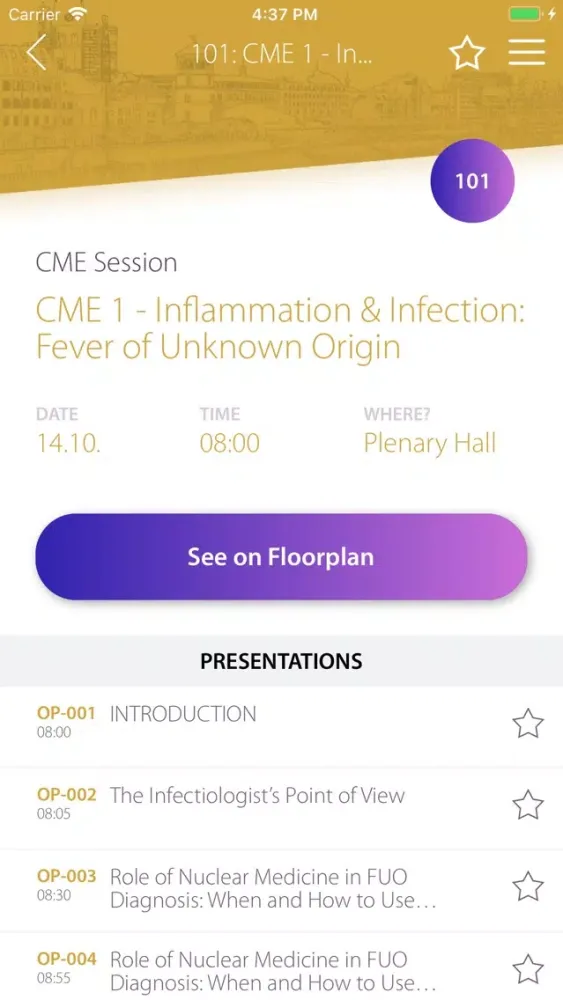 Carrier 4:37 PM

101: CME 1 - In...

101

CME Session

CME 1 - Inflammation & Infection: Fever of Unknown Origin

DATE
14.10.

TIME
08:00

WHERE?
Plenary Hall

See on Floorplan

PRESENTATIONS

OP-001
08:00
INTRODUCTION

OP-002
08:05
The Infectiologist's Point of View

OP-003
08:30
Role of Nuclear Medicine in FUO Diagnosis: When and How to Use...

OP-004
08:55
Role of Nuclear Medicine in FUO Diagnosis: When and How to Use...